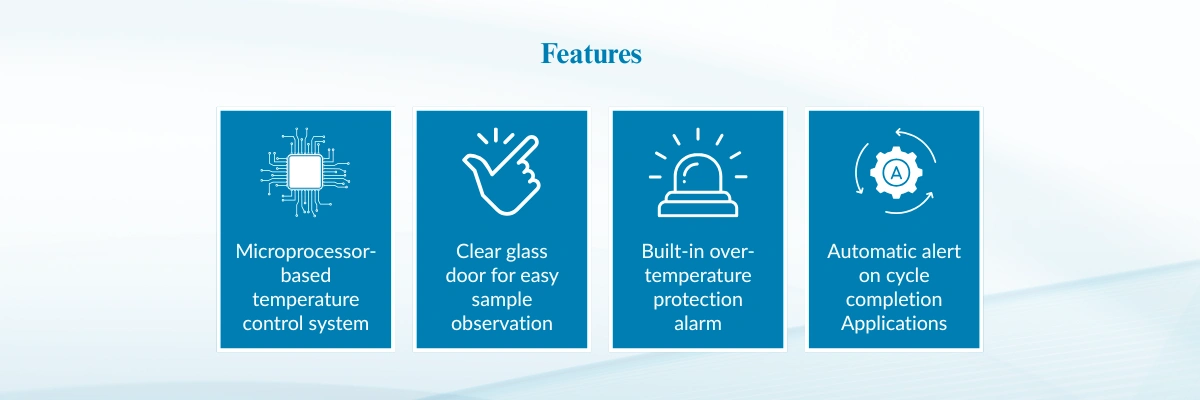 Features

Microprocessor-based temperature control system

Clear glass door for easy sample observation

Built-in over-temperature protection alarm

A

Automatic alert on cycle completion Applications